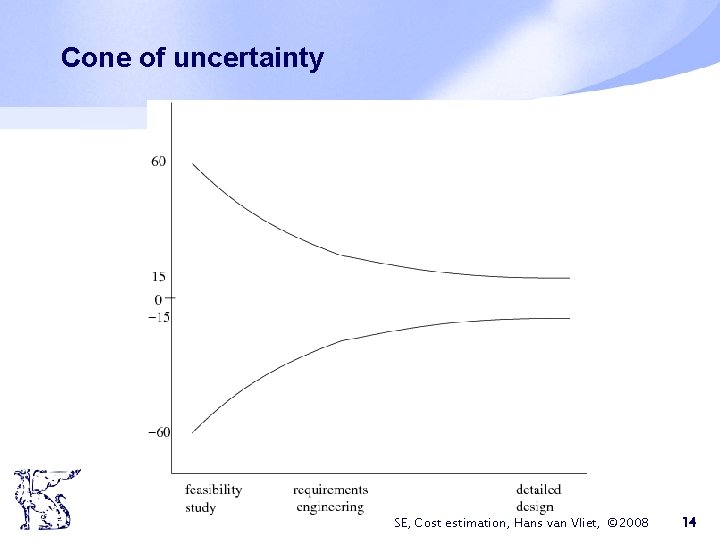 Cone of uncertainty

60

15

0

−15

−60

feasibility study

requirements engineering

detailed design

SE, Cost estimation, Hans van Vliet, ©2008

14